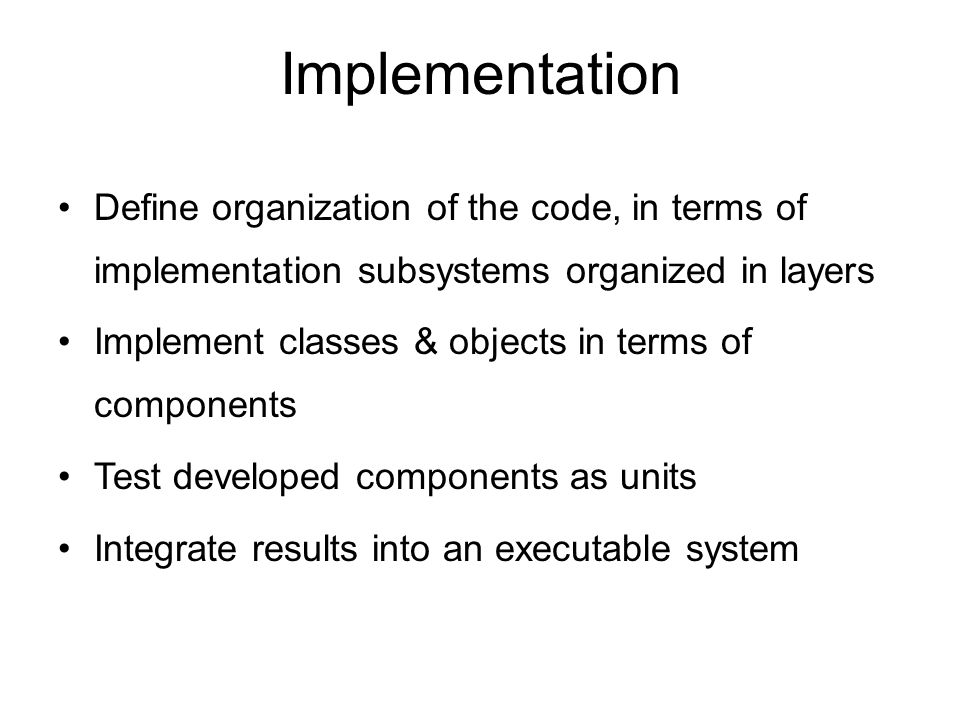 Implementation

• Define organization of the code, in terms of implementation subsystems organized in layers
• Implement classes & objects in terms of components
• Test developed components as units
• Integrate results into an executable system